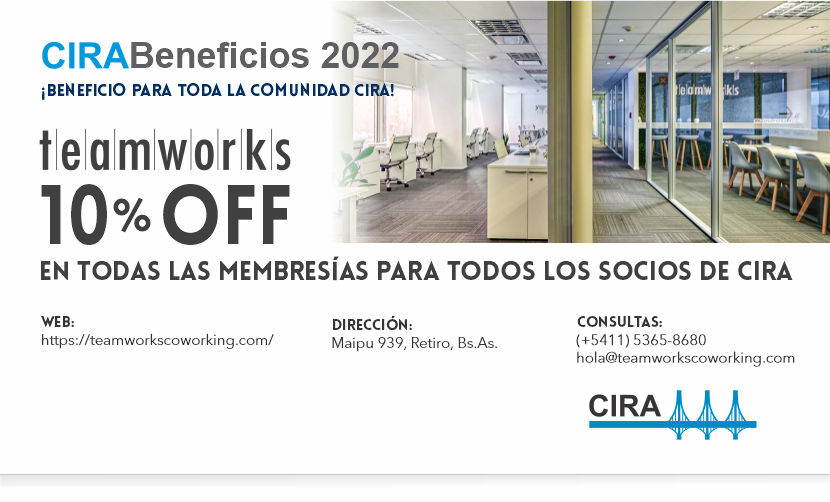 CIRABeneficios 2022
¡BENEFICIO PARA TODA LA COMUNIDAD CIRA!

teamworks
10% OFF

EN TODAS LAS MEMBRESÍAS PARA TODOS LOS SOCIOS DE CIRA

WEB:
https://teamworkscoworking.com/

DIRECCIÓN:
Maipu 939, Retiro, Bs.As.

CONSULTAS:
(+5411) 5365-8680
hola@teamworkscoworking.com

CIRA

teamworks